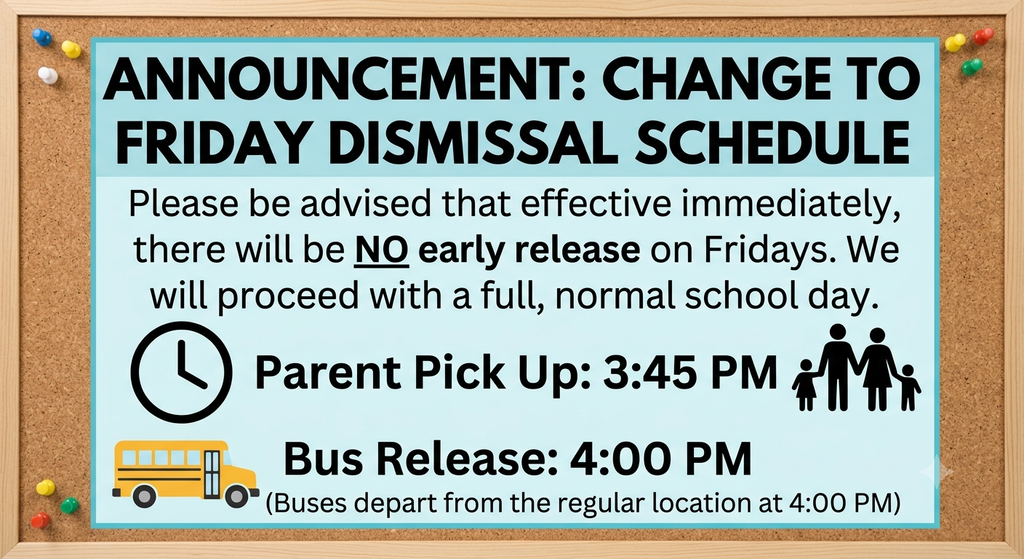 ANNOUNCEMENT: CHANGE TO FRIDAY DISMISSAL SCHEDULE

Please be advised that effective immediately, there will be NO early release on Fridays. We will proceed with a full, normal school day.

Parent Pick Up: 3:45 PM

Bus Release: 4:00 PM
(Buses depart from the regular location at 4:00 PM)